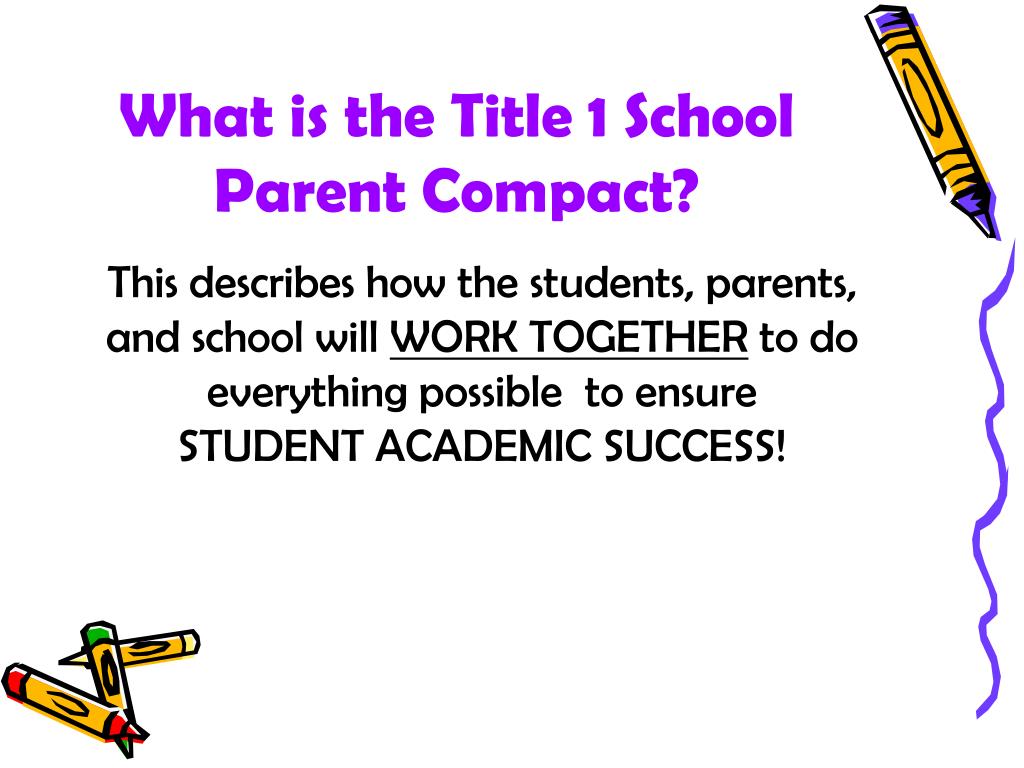 What is the Title 1 School Parent Compact?

This describes how the students, parents, and school will WORK TOGETHER to do everything possible to ensure STUDENT ACADEMIC SUCCESS!